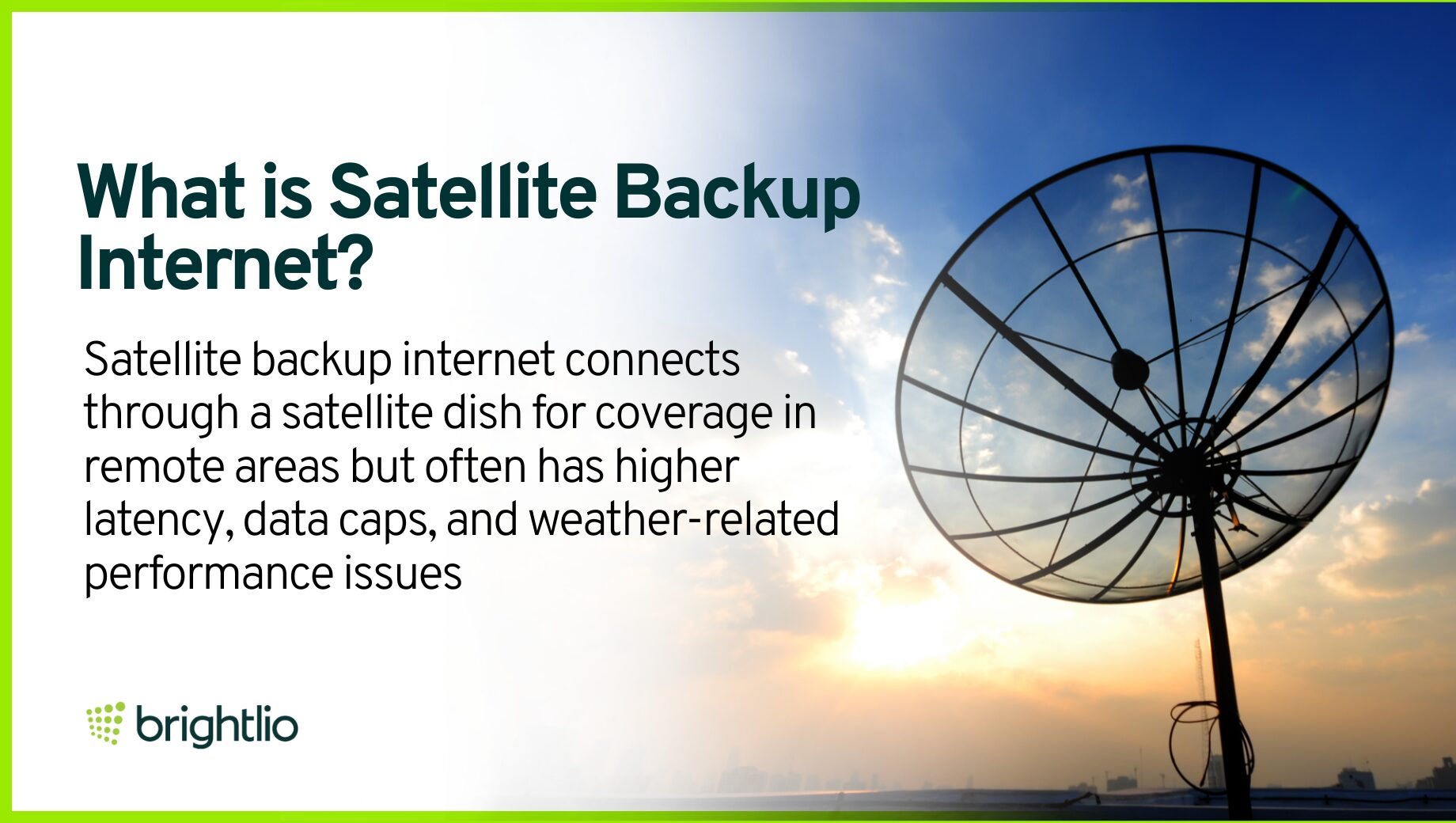 What is Satellite Backup Internet?

Satellite backup internet connects through a satellite dish for coverage in remote areas but often has higher latency, data caps, and weather-related performance issues

brightlio